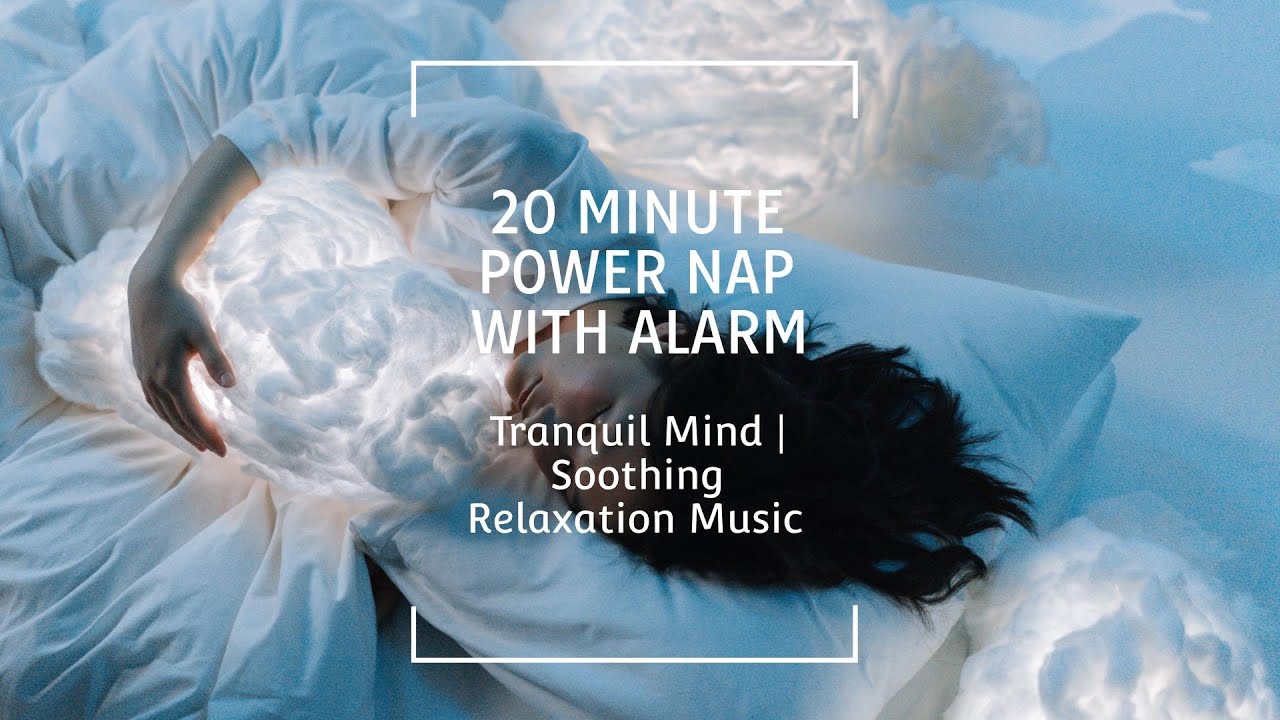 20 MINUTE POWER NAP WITH ALARM

Tranquil Mind | Soothing Relaxation Music